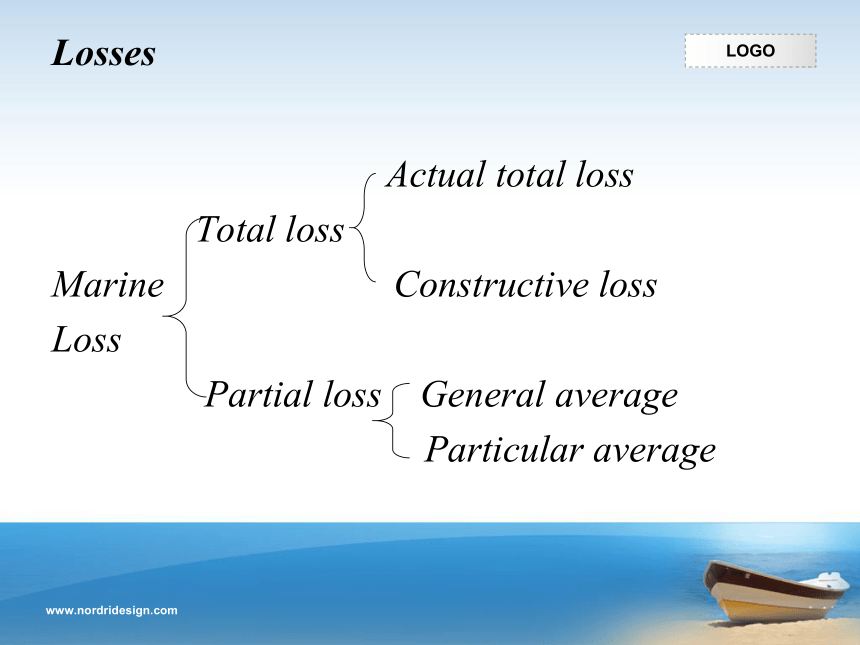 Losses

LOGO

Marine Loss

Total loss

Actual total loss

Constructive loss

Partial loss

General average

Particular average

www.nordridesign.com